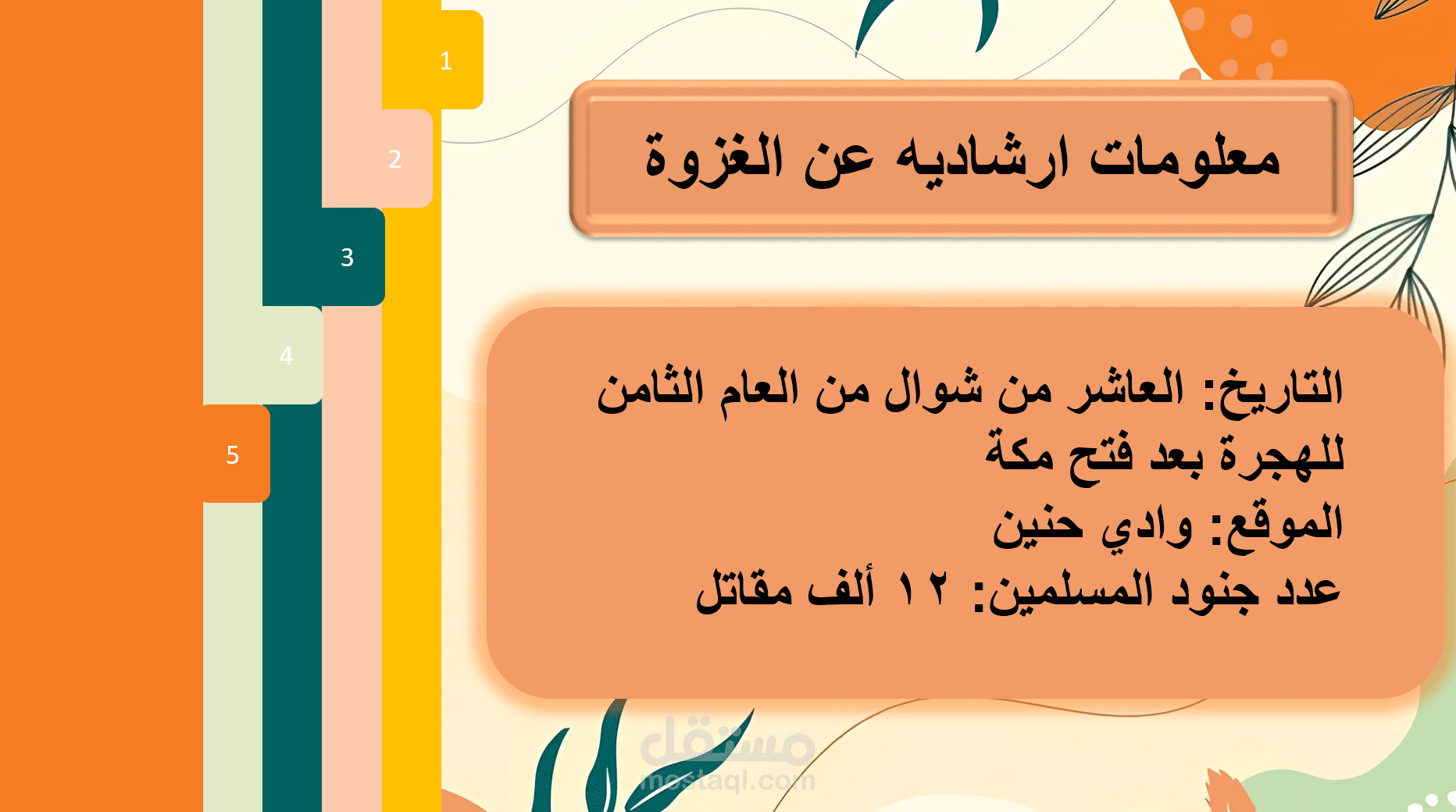 1
2
3
4
5

معلومات ارشاديه عن الغزوة

التاريخ: العاشر من شوال من العام الثامن للهجرة بعد فتح مكة
الموقع: وادي حنين
عدد جنود المسلمين: ١٢ ألف مقاتل

مستقل
mostaql.com